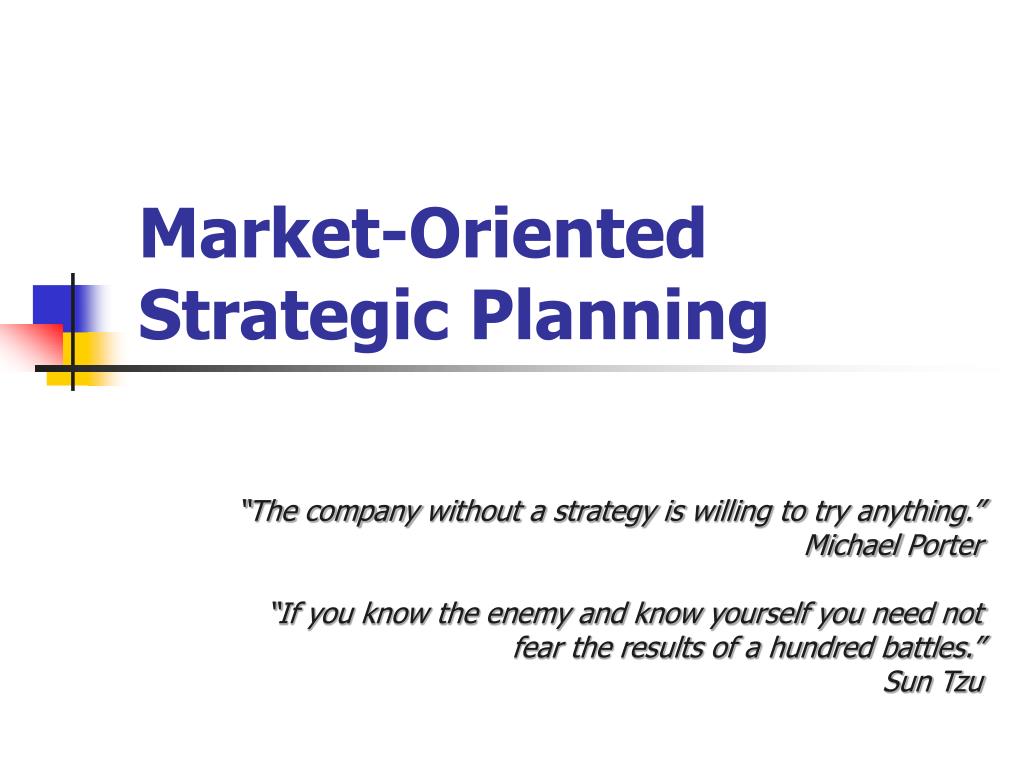 Market-Oriented Strategic Planning

“The company without a strategy is willing to try anything.”
Michael Porter

“If you know the enemy and know yourself you need not fear the results of a hundred battles.”
Sun Tzu